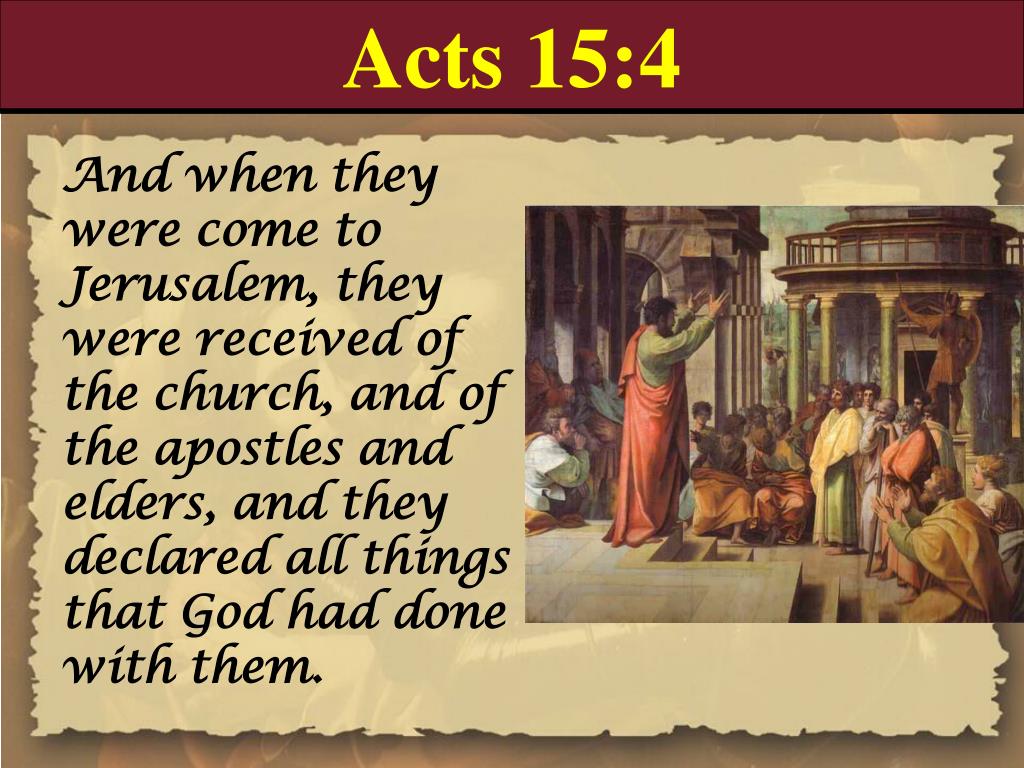 Acts 15:4

And when they were come to Jerusalem, they were received of the church, and of the apostles and elders, and they declared all things that God had done with them.